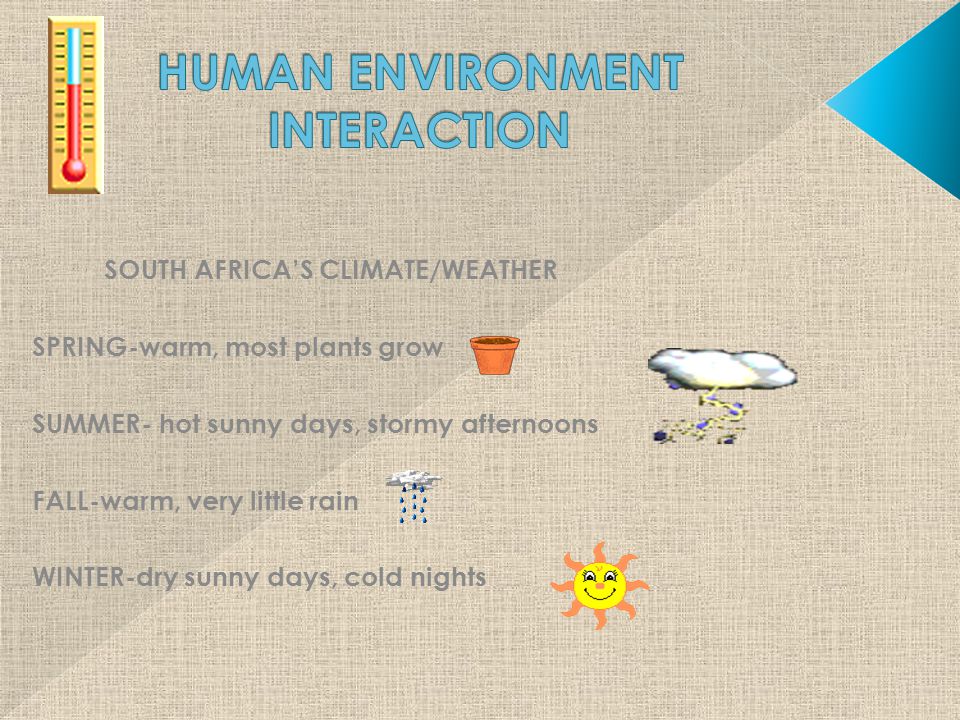 HUMAN ENVIRONMENT INTERACTION

SOUTH AFRICA'S CLIMATE/WEATHER

SPRING-warm, most plants grow

SUMMER- hot sunny days, stormy afternoons

FALL-warm, very little rain

WINTER-dry sunny days, cold nights